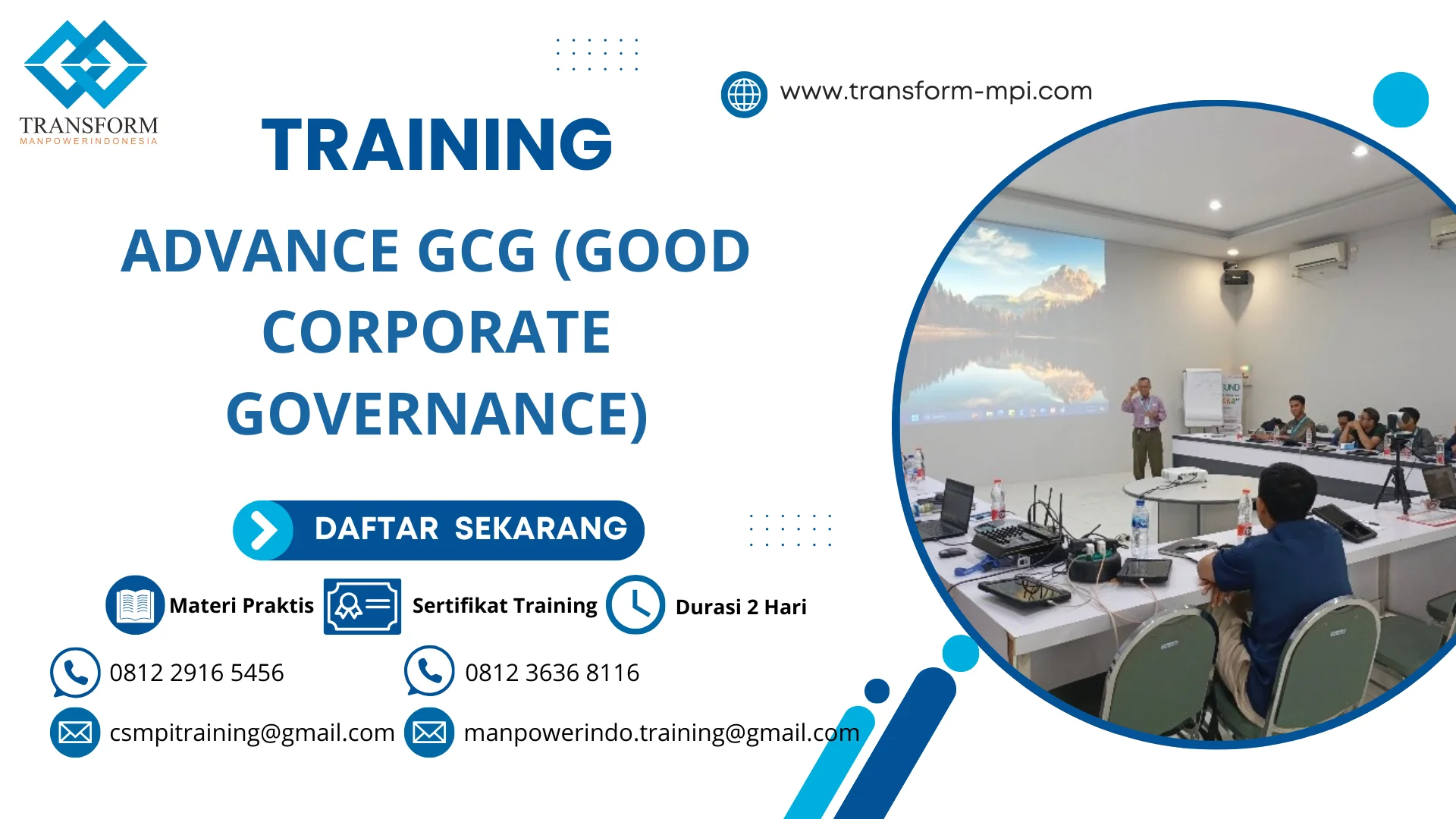 TRANSFORM
MANPOWERINDONESIA

www.transform-mpi.com

TRAINING

ADVANCE GCG (GOOD CORPORATE GOVERNANCE)

DAFTAR SEKARANG

Materi Praktis
Sertifikat Training
Durasi 2 Hari

0812 2916 5456
0812 3636 8116

csmpitraining@gmail.com
manpowerindo.training@gmail.com